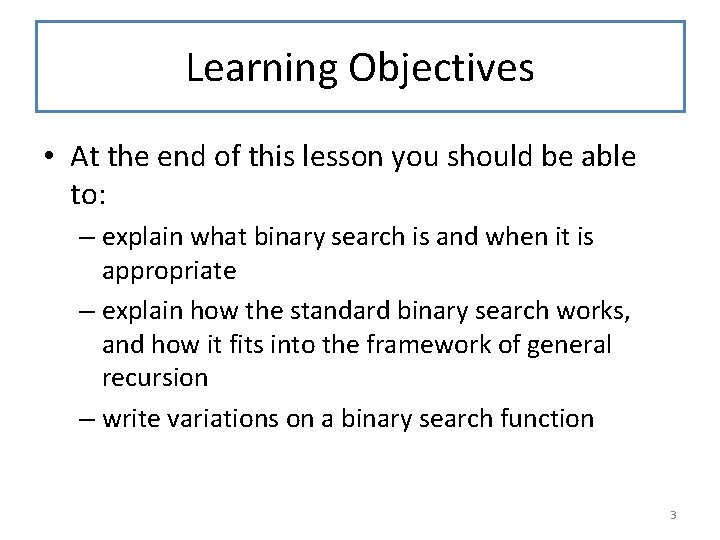 Learning Objectives

• At the end of this lesson you should be able to:

– explain what binary search is and when it is appropriate

– explain how the standard binary search works, and how it fits into the framework of general recursion

– write variations on a binary search function

3